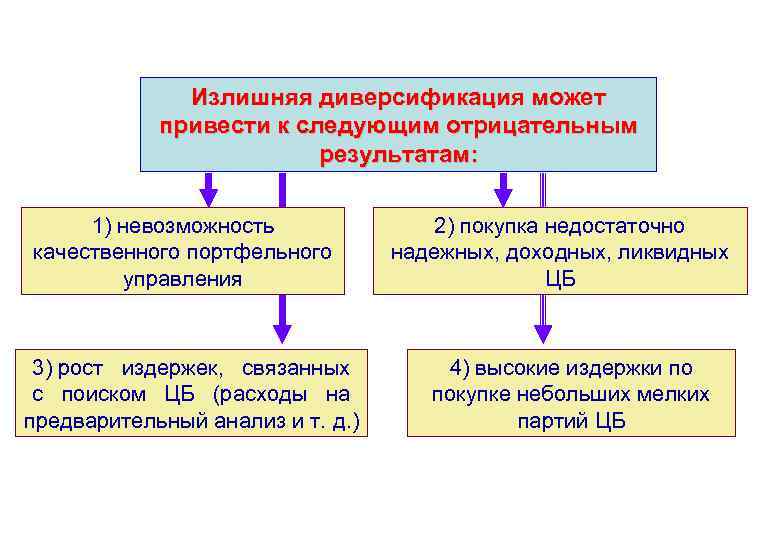 Излишняя диверсификация может привести к следующим отрицательным результатам:

1) невозможность качественного портфельного управления

2) покупка недостаточно надежных, доходных, ликвидных ЦБ

3) рост издержек, связанных с поиском ЦБ (расходы на предварительный анализ и т. д.)

4) высокие издержки по покупке небольших мелких партий ЦБ